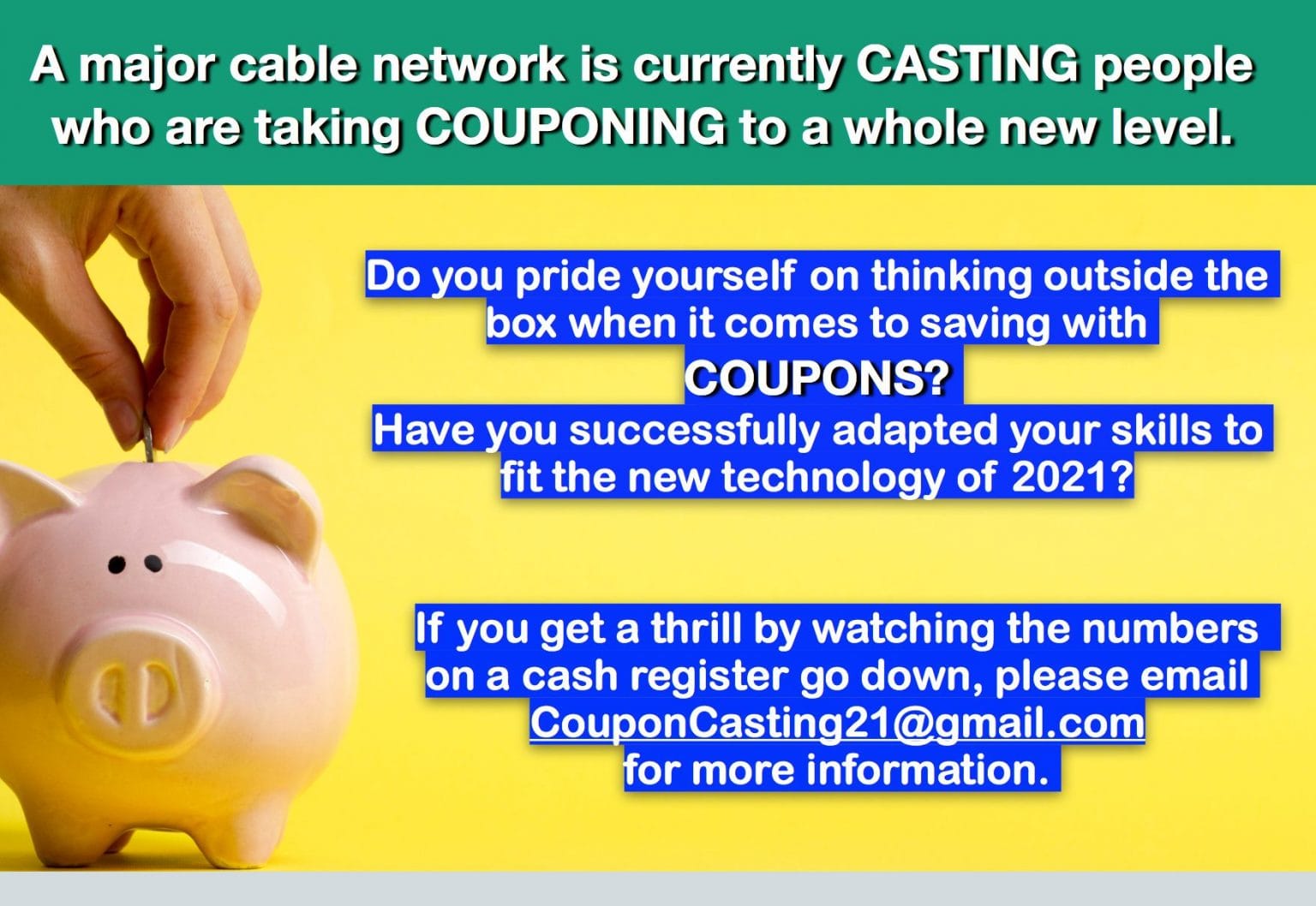 A major cable network is currently CASTING people who are taking COUPONING to a whole new level.

Do you pride yourself on thinking outside the box when it comes to saving with COUPONS?
Have you successfully adapted your skills to fit the new technology of 2021?

If you get a thrill by watching the numbers on a cash register go down, please email CouponCasting21@gmail.com for more information.